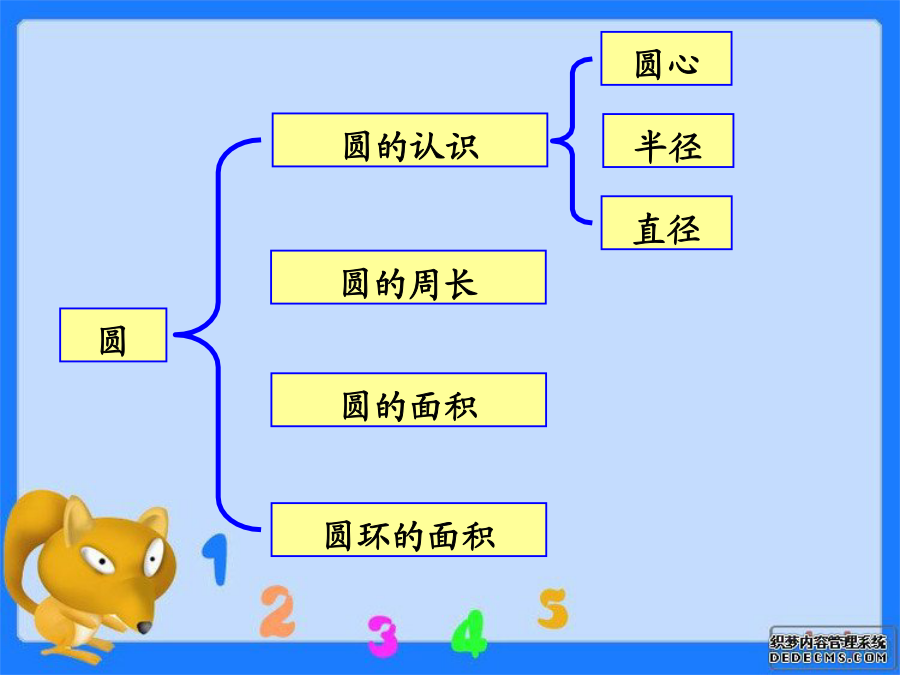 圆

圆的认识

圆心

半径

直径

圆的周长

圆的面积

圆环的面积

1

2

3

4

5

织梦内容管理系统
DEDECMS.COM